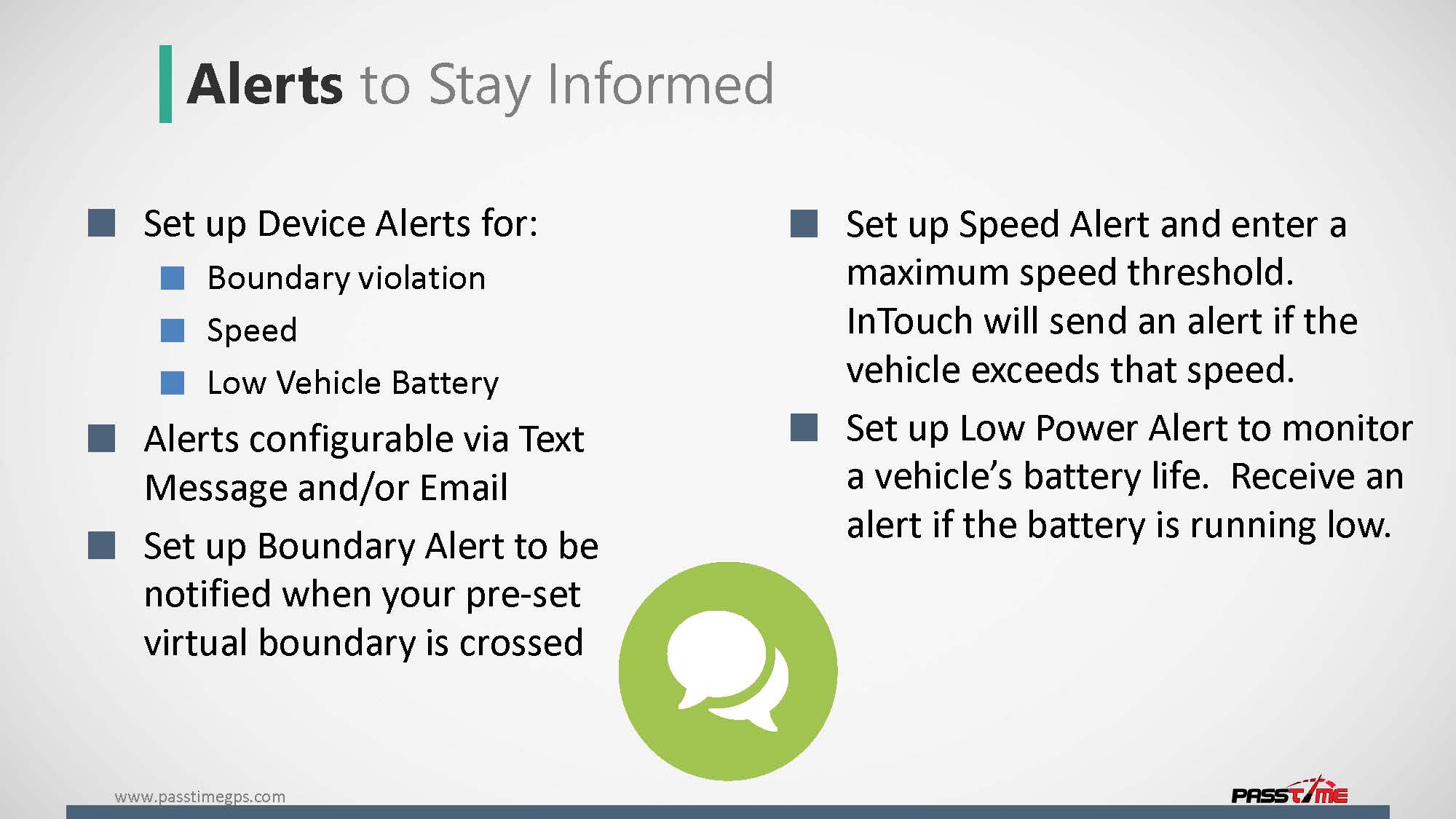 Alerts to Stay Informed

Set up Device Alerts for:

Boundary violation

Speed

Low Vehicle Battery

Alerts configurable via Text Message and/or Email

Set up Boundary Alert to be notified when your pre-set virtual boundary is crossed

Set up Speed Alert and enter a maximum speed threshold. InTouch will send an alert if the vehicle exceeds that speed.

Set up Low Power Alert to monitor a vehicle's battery life. Receive an alert if the battery is running low.

www.passtimegps.com

PASSTIME